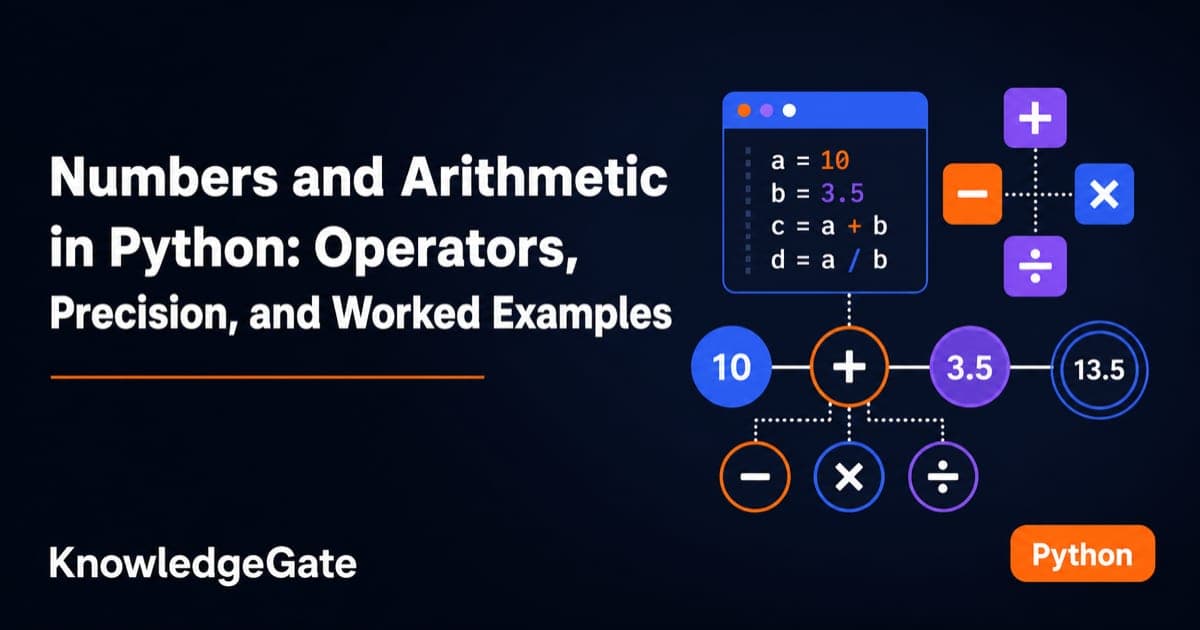 Numbers and Arithmetic in Python: Operators, Precision, and Worked Examples

a = 10
b = 3.5
c = a + b
d = a / b

+
−
×
÷

10
+
3.5
13.5

−
×
÷

KnowledgeGate

Python